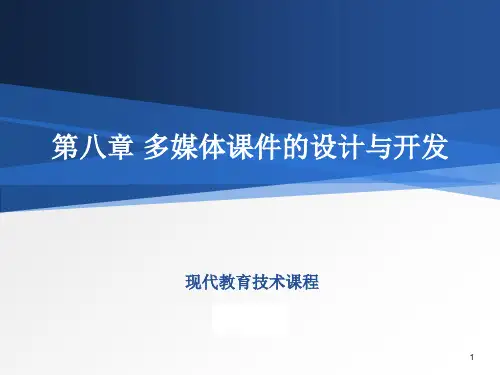 第八章 多媒体课件的设计与开发

现代教育技术课程

1